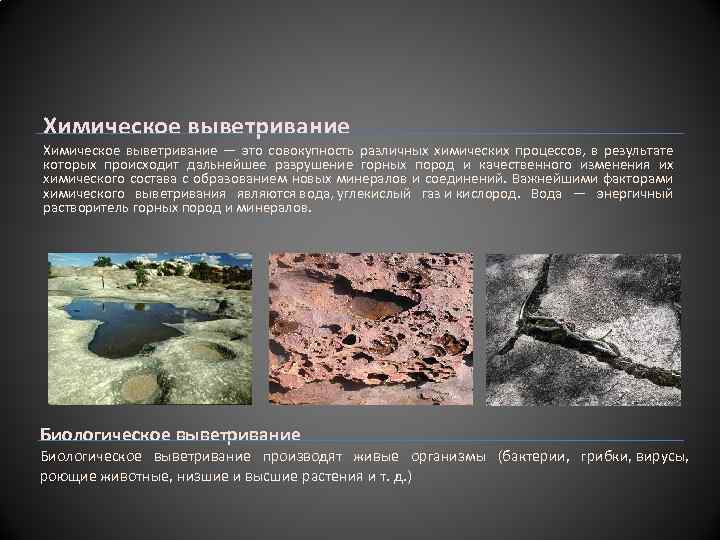 Химическое выветривание

Химическое выветривание — это совокупность различных химических процессов, в результате которых происходит дальнейшее разрушение горных пород и качественного изменения их химического состава с образованием новых минералов и соединений. Важнейшими факторами химического выветривания являются вода, углекислый газ и кислород. Вода — энергичный растворитель горных пород и минералов.

Биологическое выветривание

Биологическое выветривание производят живые организмы (бактерии, грибки, вирусы, роющие животные, низшие и высшие растения и т. д.)